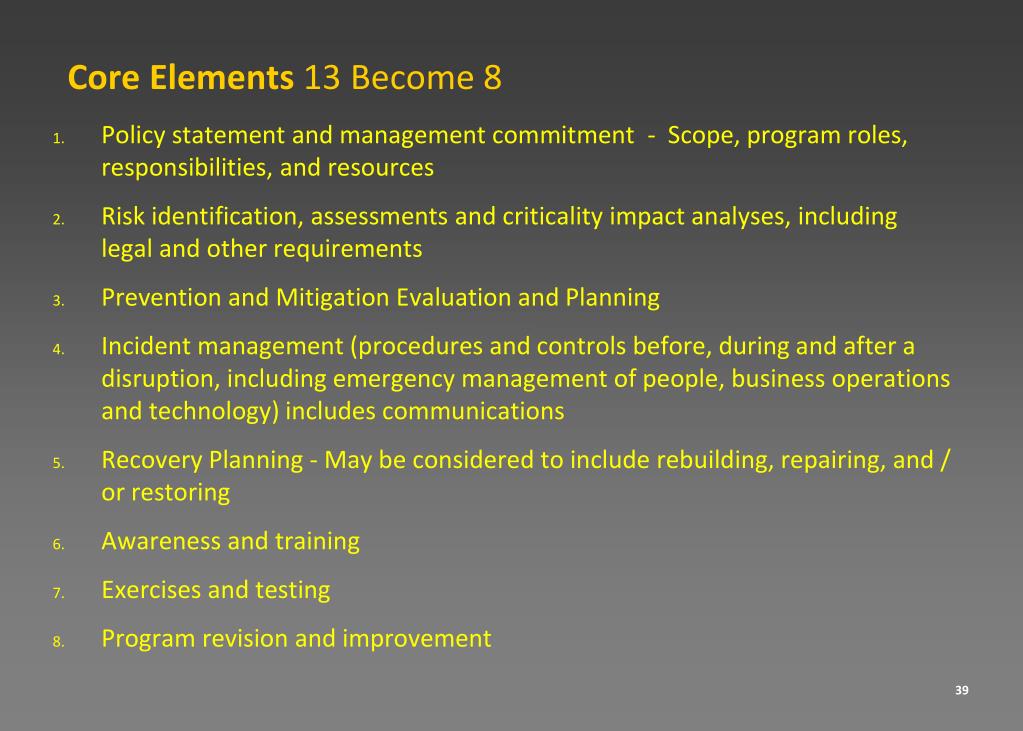 Core Elements 13 Become 8

1. Policy statement and management commitment - Scope, program roles, responsibilities, and resources

2. Risk identification, assessments and criticality impact analyses, including legal and other requirements

3. Prevention and Mitigation Evaluation and Planning

4. Incident management (procedures and controls before, during and after a disruption, including emergency management of people, business operations and technology) includes communications

5. Recovery Planning - May be considered to include rebuilding, repairing, and / or restoring

6. Awareness and training

7. Exercises and testing

8. Program revision and improvement

39